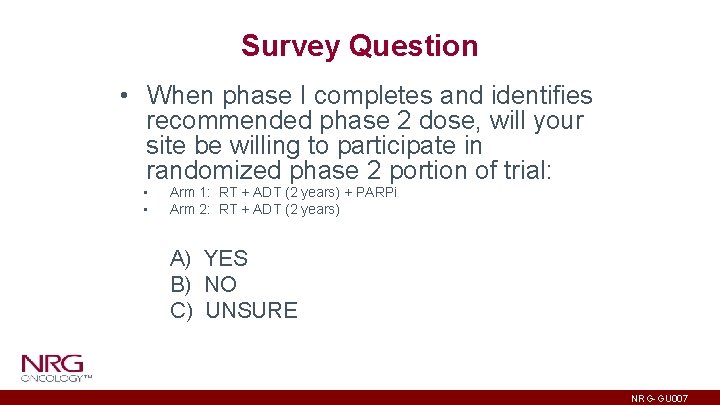 Survey Question

• When phase I completes and identifies recommended phase 2 dose, will your site be willing to participate in randomized phase 2 portion of trial:
  • Arm 1: RT + ADT (2 years) + PARPi
  • Arm 2: RT + ADT (2 years)

A) YES
B) NO
C) UNSURE

NRG ONCOLOGY™

NRG-GU007